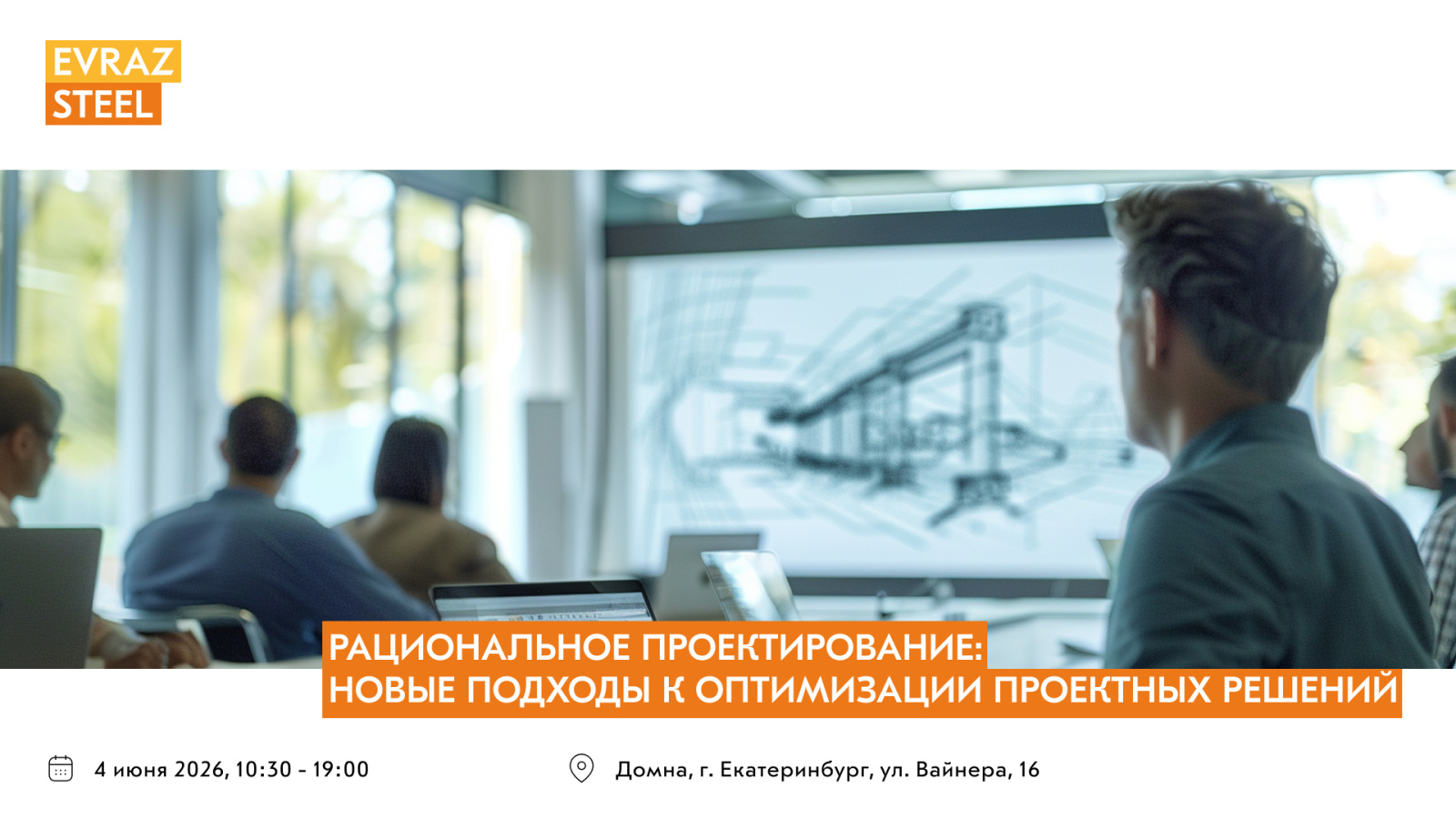 EVRAZ
STEEL

РАЦИОНАЛЬНОЕ ПРОЕКТИРОВАНИЕ:
НОВЫЕ ПОДХОДЫ К ОПТИМИЗАЦИИ ПРОЕКТНЫХ РЕШЕНИЙ

4 июня 2026, 10:30 - 19:00

Домна, г. Екатеринбург, ул. Вайнера, 16